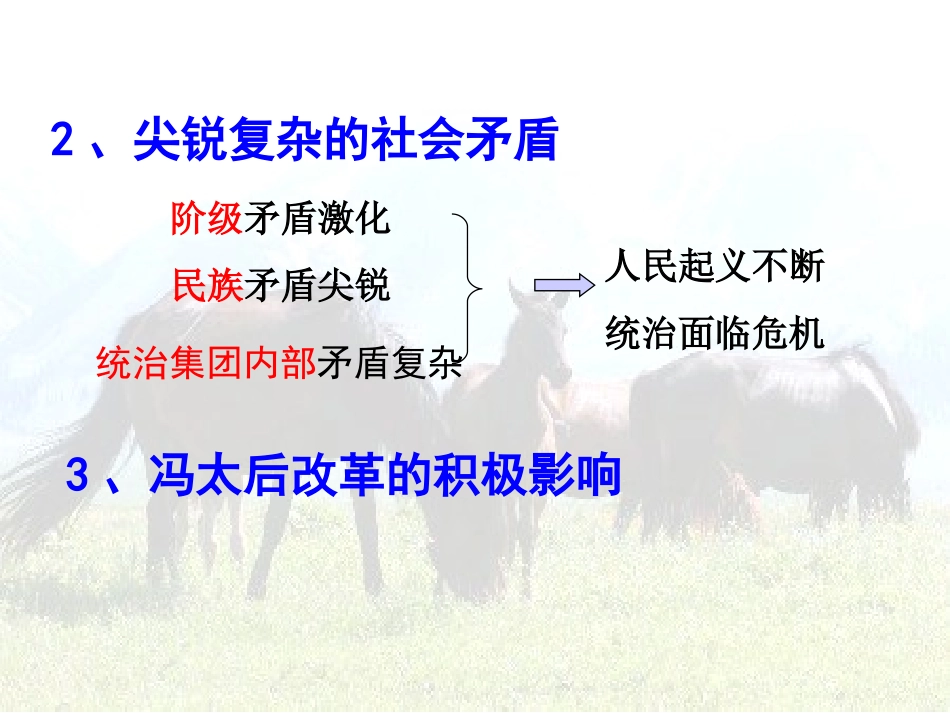 2、尖锐复杂的社会矛盾

阶级矛盾激化

民族矛盾尖锐

统治集团内部矛盾复杂

人民起义不断

统治面临危机

3、冯太后改革的积极影响